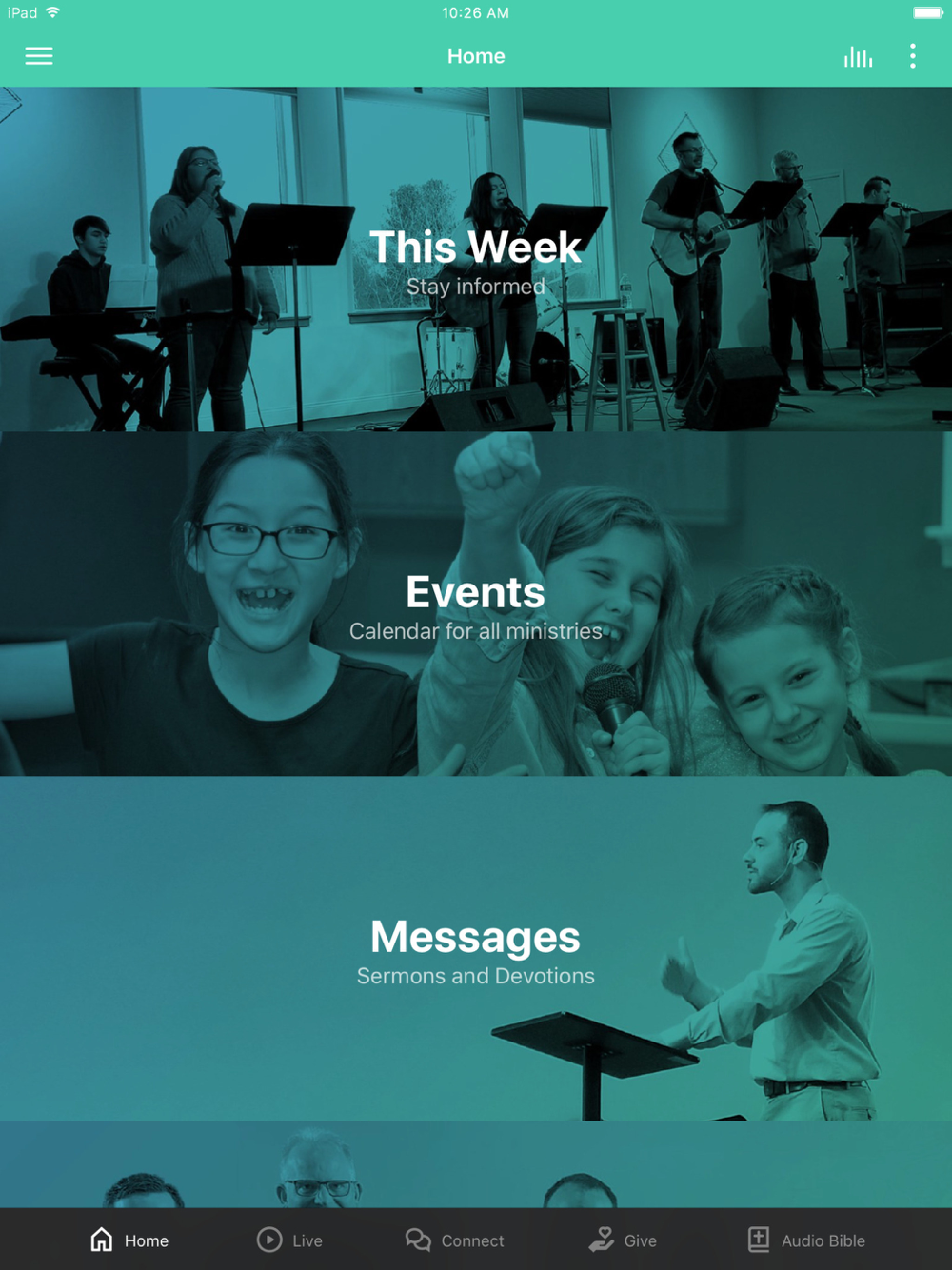 iPad

10:26 AM

Home

This Week
Stay informed

Events
Calendar for all ministries

Messages
Sermons and Devotions

Home Live Connect Give Audio Bible